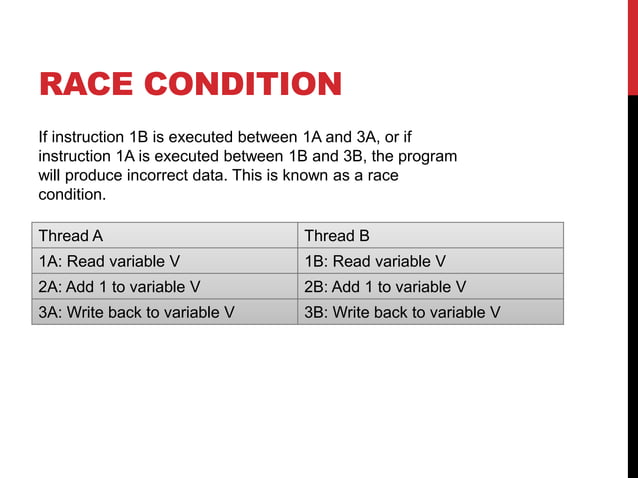 RACE CONDITION

If instruction 1B is executed between 1A and 3A, or if instruction 1A is executed between 1B and 3B, the program will produce incorrect data. This is known as a race condition.

| Thread A | Thread B |
|---|---|
| 1A: Read variable V | 1B: Read variable V |
| 2A: Add 1 to variable V | 2B: Add 1 to variable V |
| 3A: Write back to variable V | 3B: Write back to variable V |